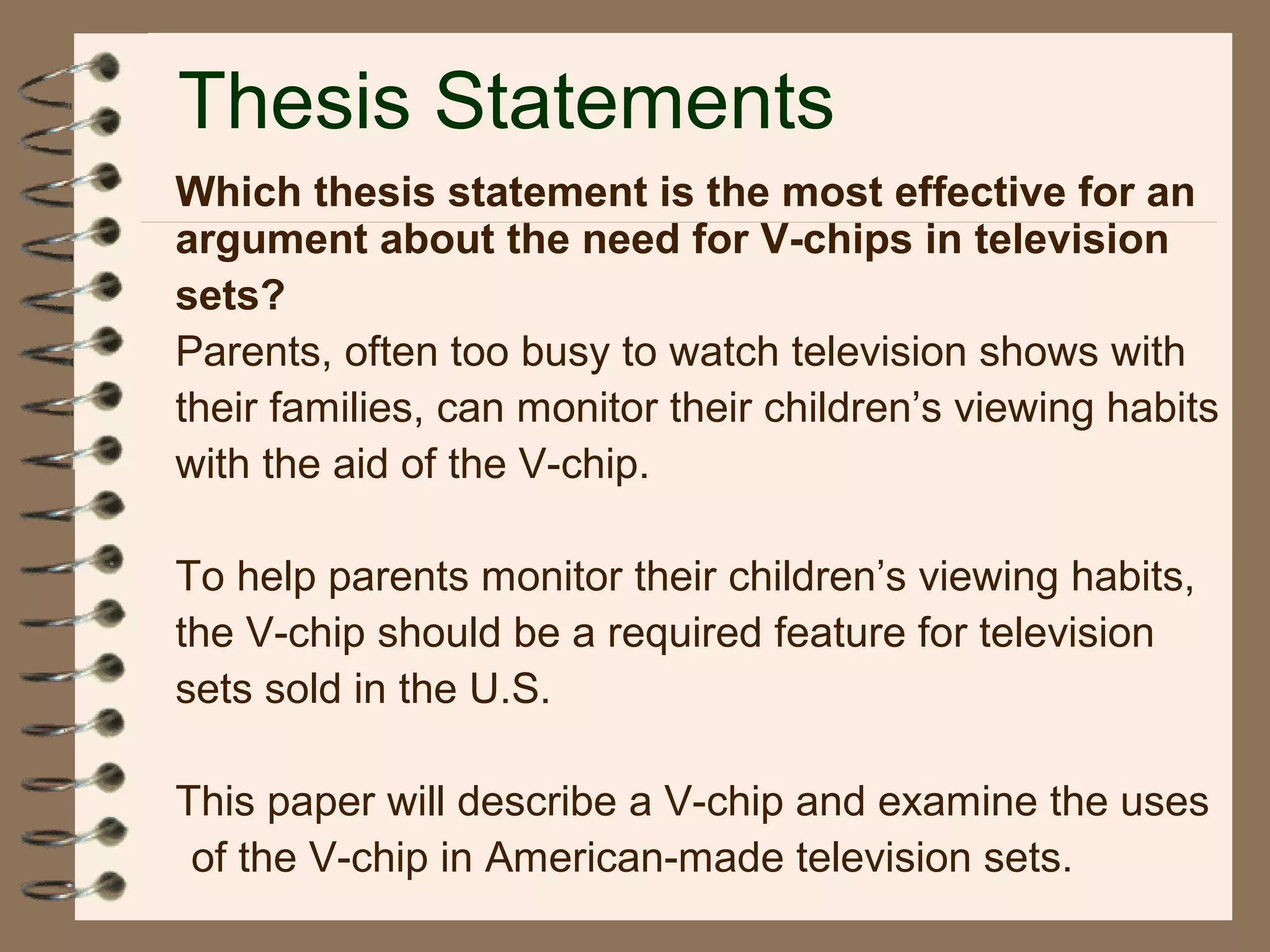 Thesis Statements

Which thesis statement is the most effective for an argument about the need for V-chips in television sets?

Parents, often too busy to watch television shows with their families, can monitor their children’s viewing habits with the aid of the V-chip.

To help parents monitor their children’s viewing habits, the V-chip should be a required feature for television sets sold in the U.S.

This paper will describe a V-chip and examine the uses of the V-chip in American-made television sets.